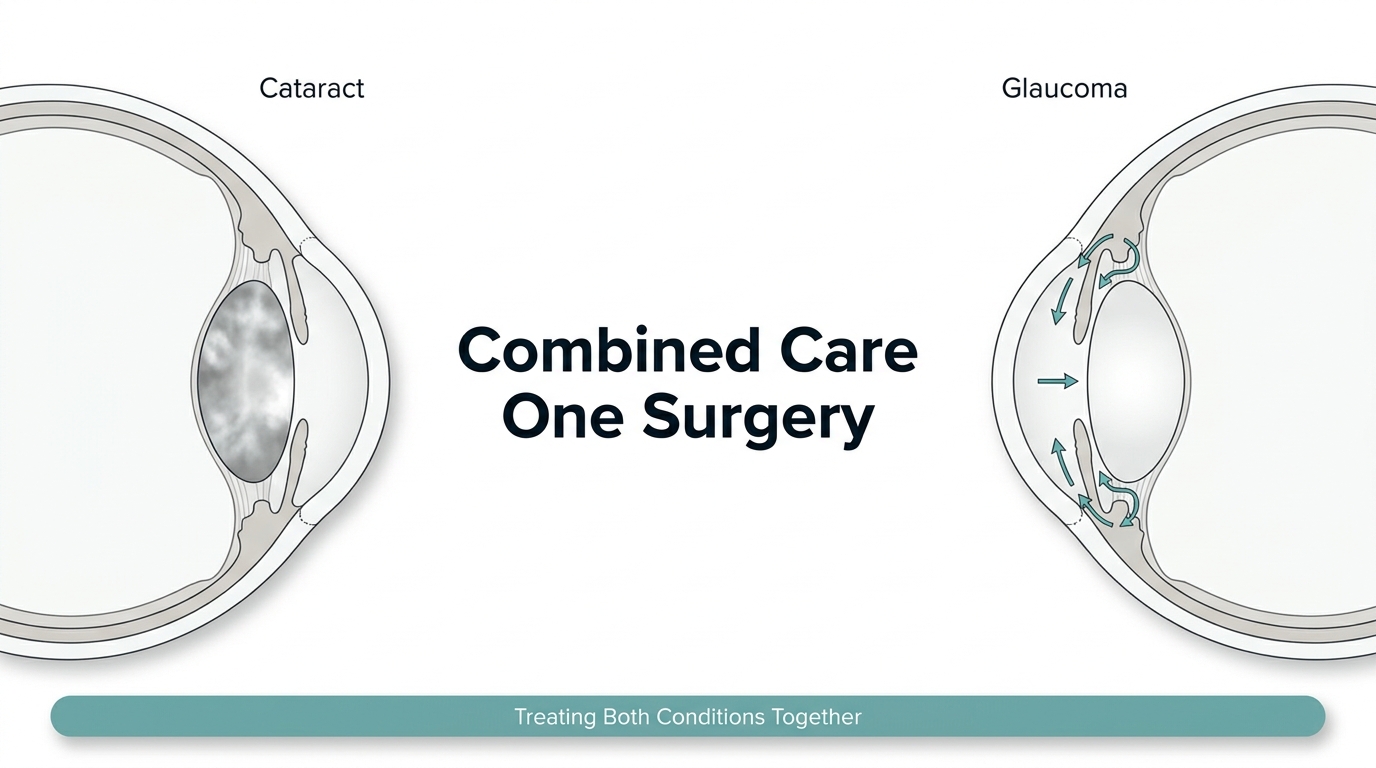 Cataract

Glaucoma

Combined Care
One Surgery

Treating Both Conditions Together